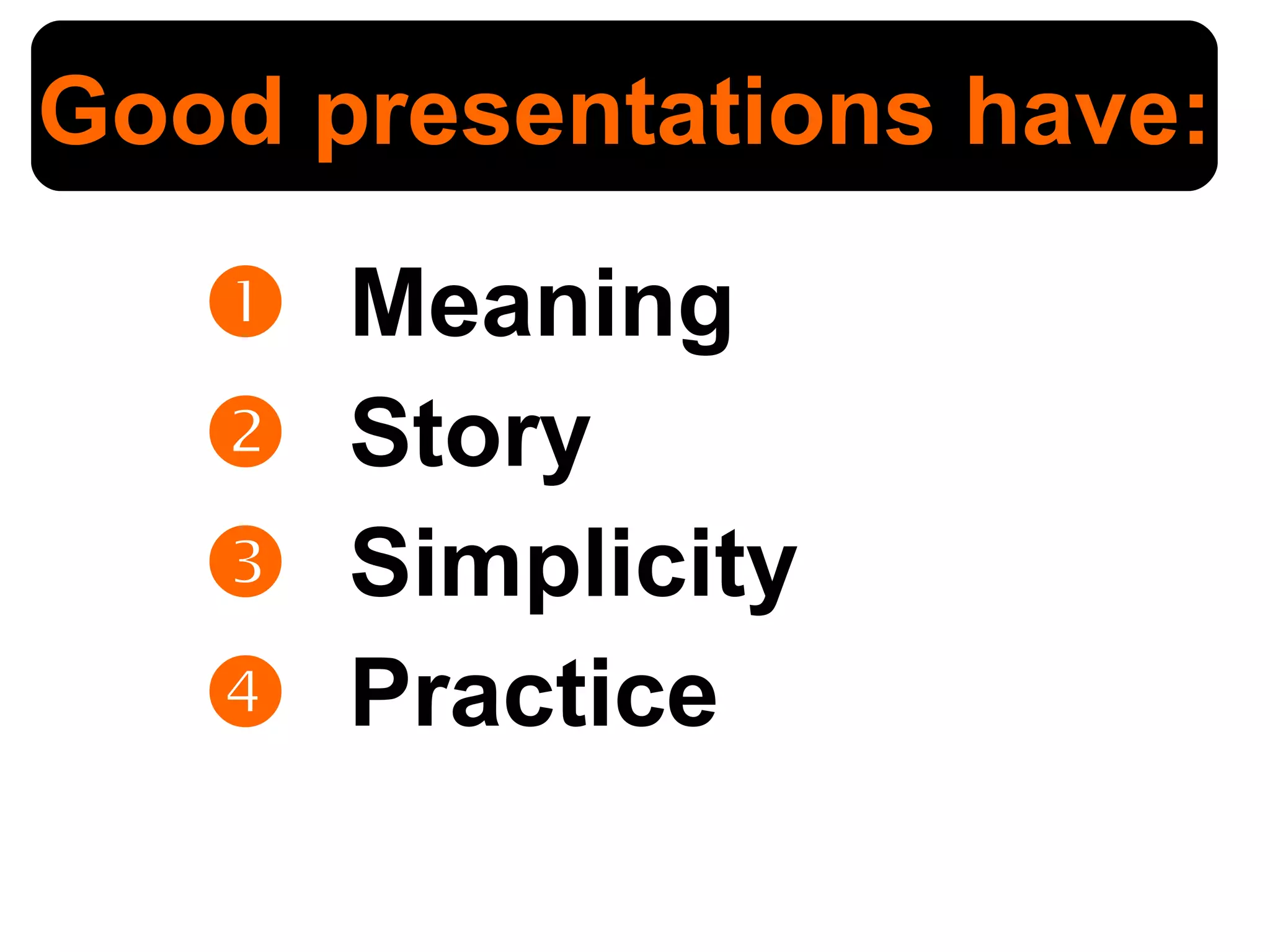 Good presentations have:

1 Meaning
2 Story
3 Simplicity
4 Practice